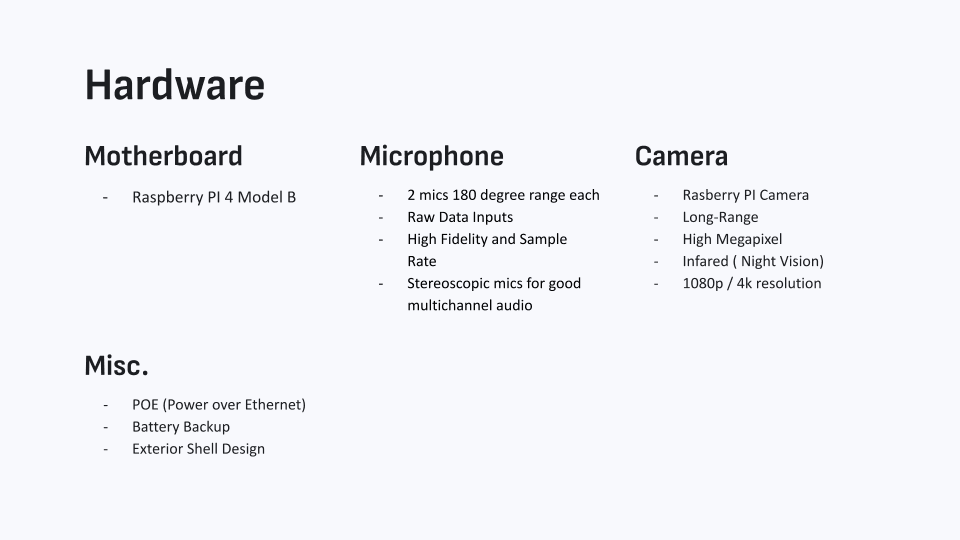 Hardware

Motherboard

- Raspberry PI 4 Model B

Microphone

- 2 mics 180 degree range each
- Raw Data Inputs
- High Fidelity and Sample Rate
- Stereoscopic mics for good multichannel audio

Camera

- Rasberry PI Camera
- Long-Range
- High Megapixel
- Infared ( Night Vision)
- 1080p / 4k resolution

Misc.

- POE (Power over Ethernet)
- Battery Backup
- Exterior Shell Design